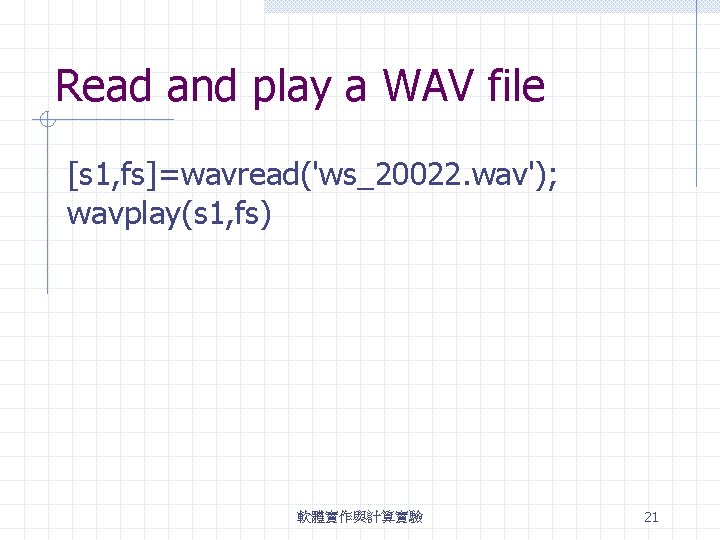 Read and play a WAV file

[s1,fs]=wavread('ws_20022.wav');
wavplay(s1,fs)

軟體實作與計算實驗

21